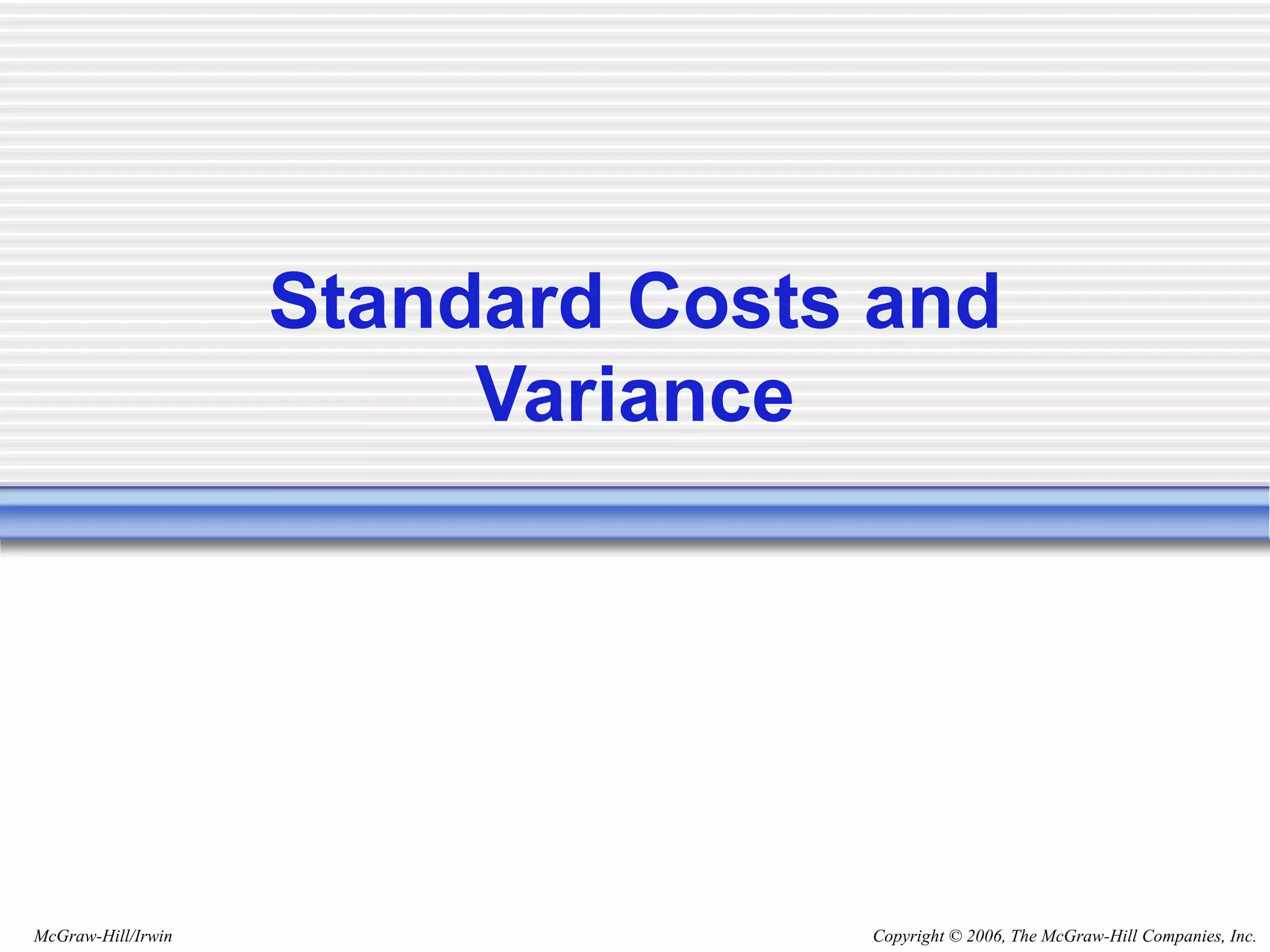 Standard Costs and Variance

McGraw-Hill/Irwin

Copyright © 2006, The McGraw-Hill Companies, Inc.